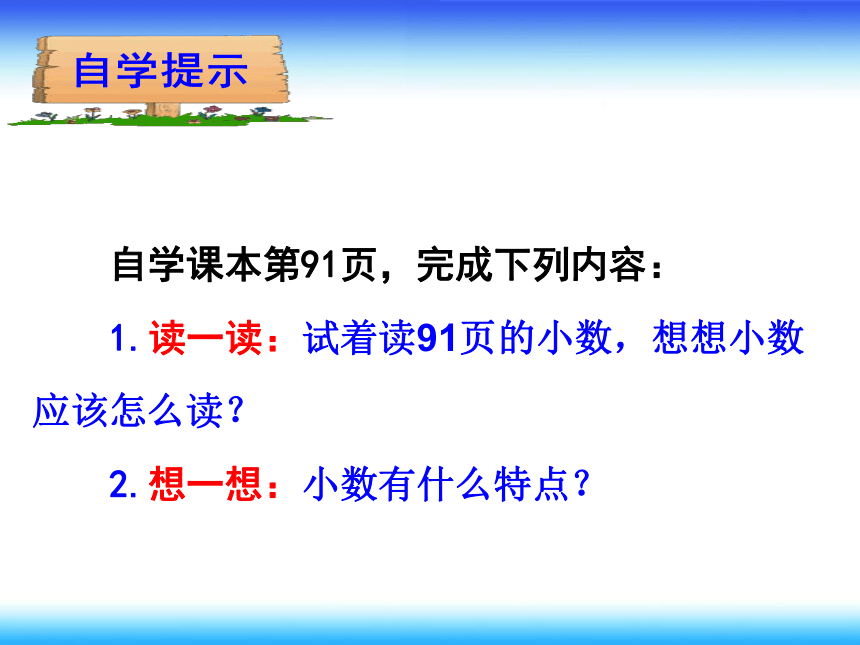 自学提示

自学课本第91页，完成下列内容：

1. 读一读：试着读91页的小数，想想小数应该怎么读？

2. 想一想：小数有什么特点？